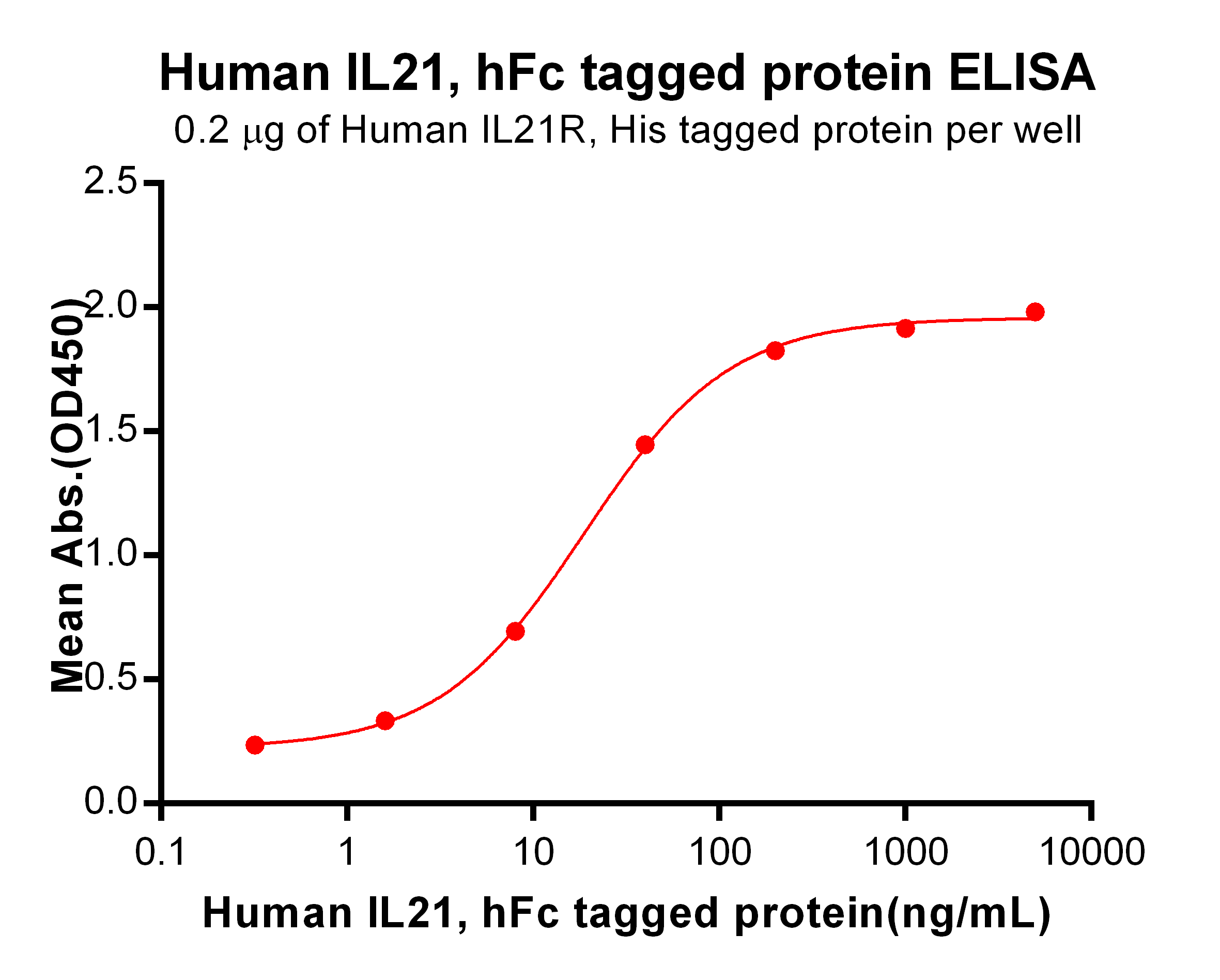 Human IL21, hFc tagged protein ELISA
0.2 μg of Human IL21R, His tagged protein per well

Mean Abs.(OD450)

2.5
2.0
1.5
1.0
0.5
0.0

0.1 1 10 100 1000 10000

Human IL21, hFc tagged protein(ng/mL)